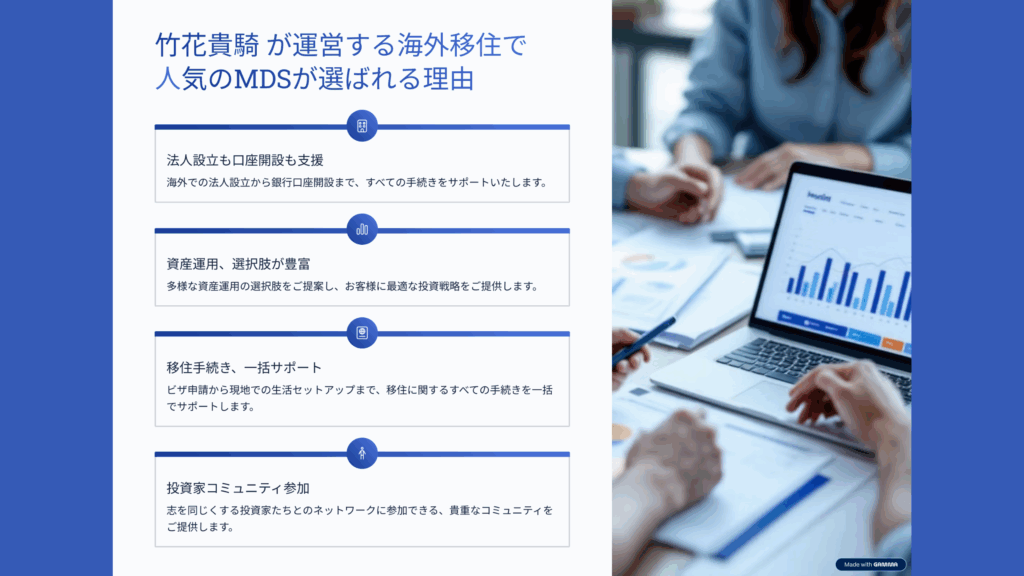 竹花貴騎 が運営する海外移住で人気のMDSが選ばれる理由

法人設立も口座開設も支援

海外での法人設立から銀行口座開設まで、すべての手続きをサポートいたします。

資産運用、選択肢が豊富

多様な資産運用の選択肢をご提案し、お客様に最適な投資戦略をご提供します。

移住手続き、一括サポート

ビザ申請から現地での生活セットアップまで、移住に関するすべての手続きを一括でサポートします。

投資家コミュニティ参加

志を同じくする投資家たちとのネットワークに参加できる、貴重なコミュニティをご提供します。

Made with GAMMA